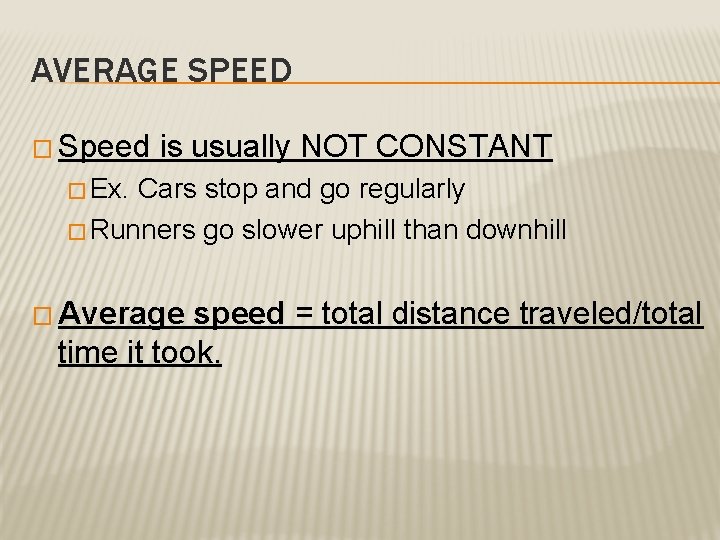 AVERAGE SPEED

Speed is usually NOT CONSTANT

Ex. Cars stop and go regularly

Runners go slower uphill than downhill

Average speed = total distance traveled/total time it took.